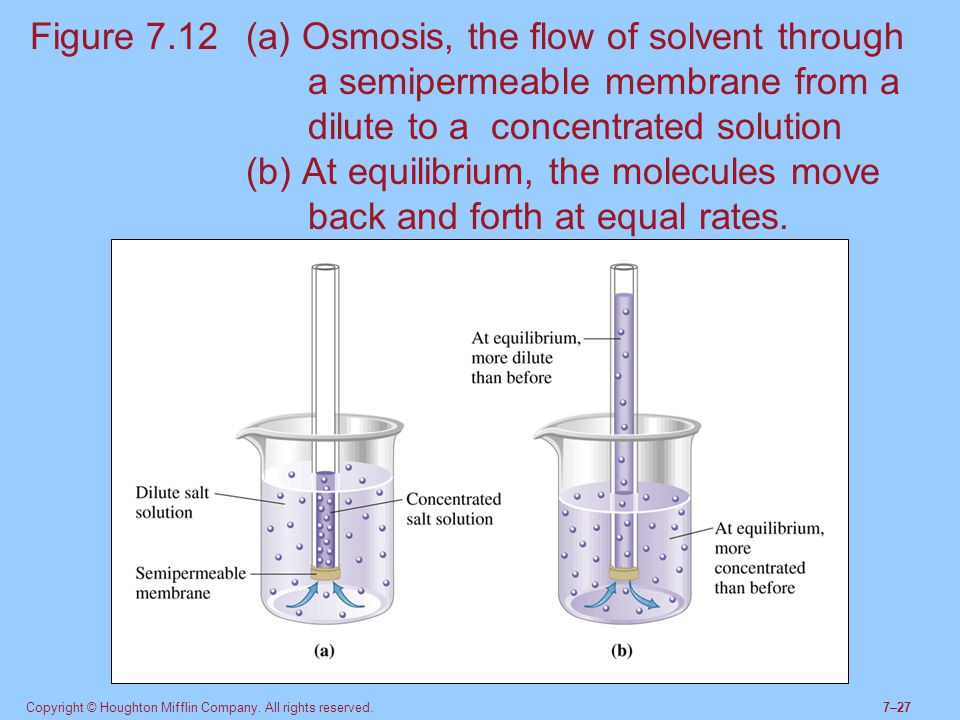 Figure 7.12 (a) Osmosis, the flow of solvent through a semipermeable membrane from a dilute to a concentrated solution
(b) At equilibrium, the molecules move back and forth at equal rates.

Dilute salt solution

Concentrated salt solution

Semipermeable membrane

(a)

At equilibrium, more dilute than before

At equilibrium, more concentrated than before

(b)

Copyright © Houghton Mifflin Company. All rights reserved.

7–27